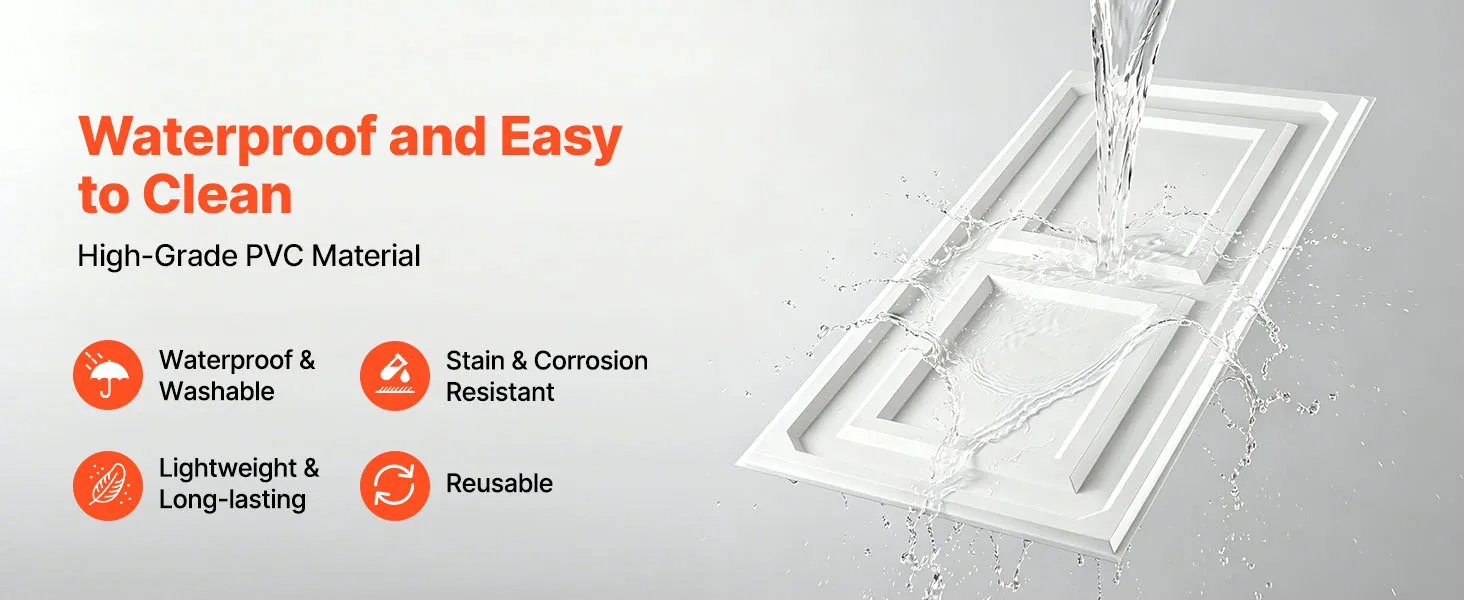 Waterproof and Easy to Clean

High-Grade PVC Material

Waterproof & Washable

Stain & Corrosion Resistant

Lightweight & Long-lasting

Reusable